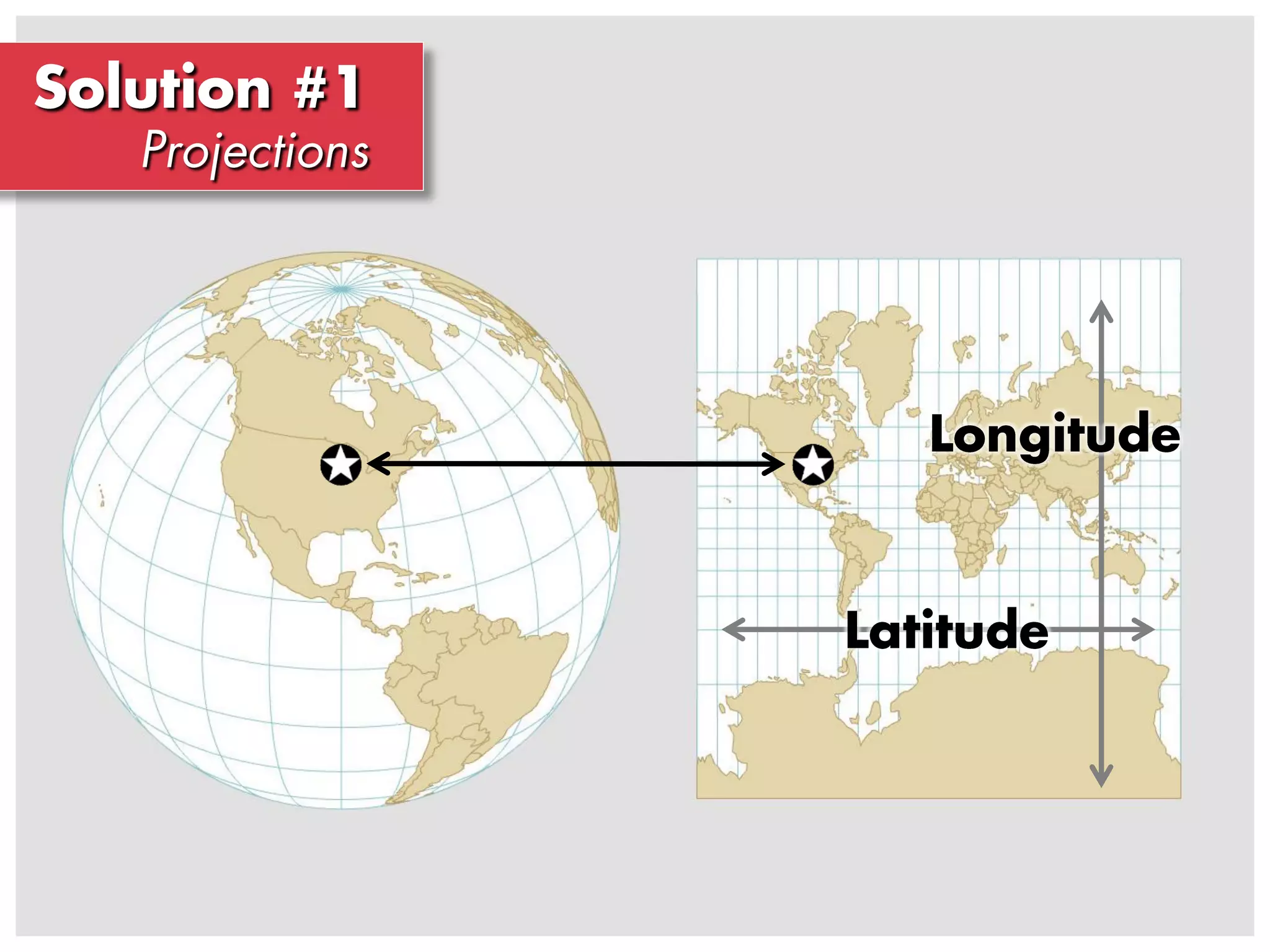 Solution #1
Projections

Longitude

Latitude